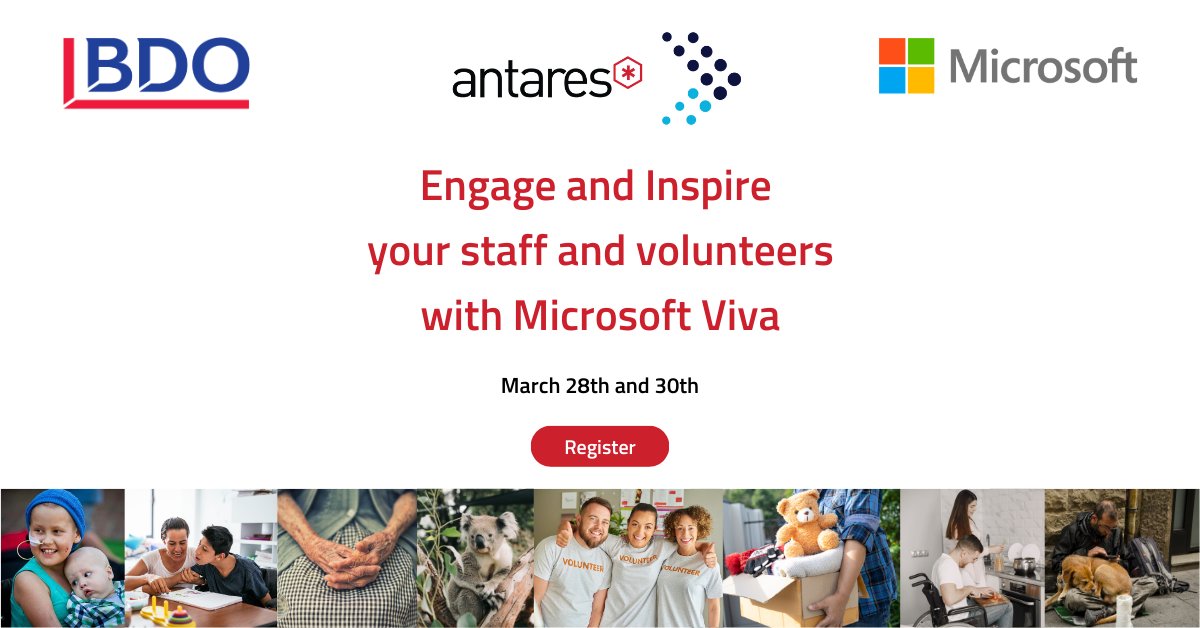 BDO

antares

Microsoft

Engage and Inspire your staff and volunteers with Microsoft Viva

March 28th and 30th

Register

VOLUNTEER VOLUNTEER VOLUNTEER